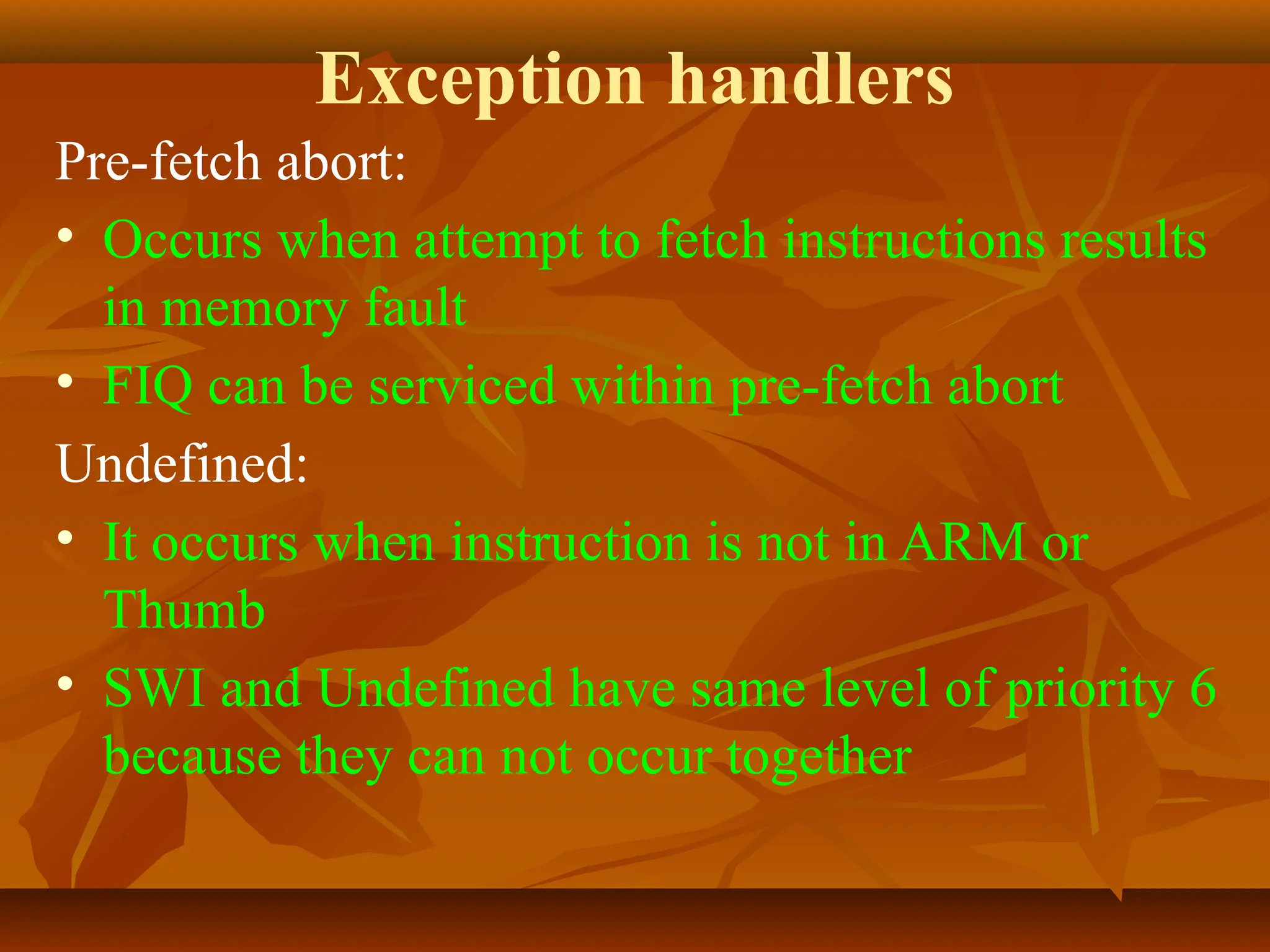 Exception handlers

Pre-fetch abort:

• Occurs when attempt to fetch instructions results in memory fault
• FIQ can be serviced within pre-fetch abort

Undefined:

• It occurs when instruction is not in ARM or Thumb
• SWI and Undefined have same level of priority 6 because they can not occur together